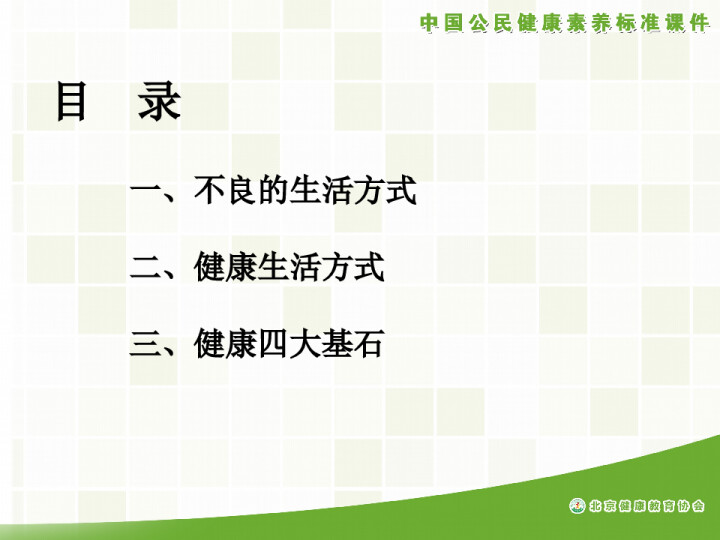 中国公民健康素养标准课件

目　录

一、不良的生活方式

二、健康生活方式

三、健康四大基石

北京健康教育协会